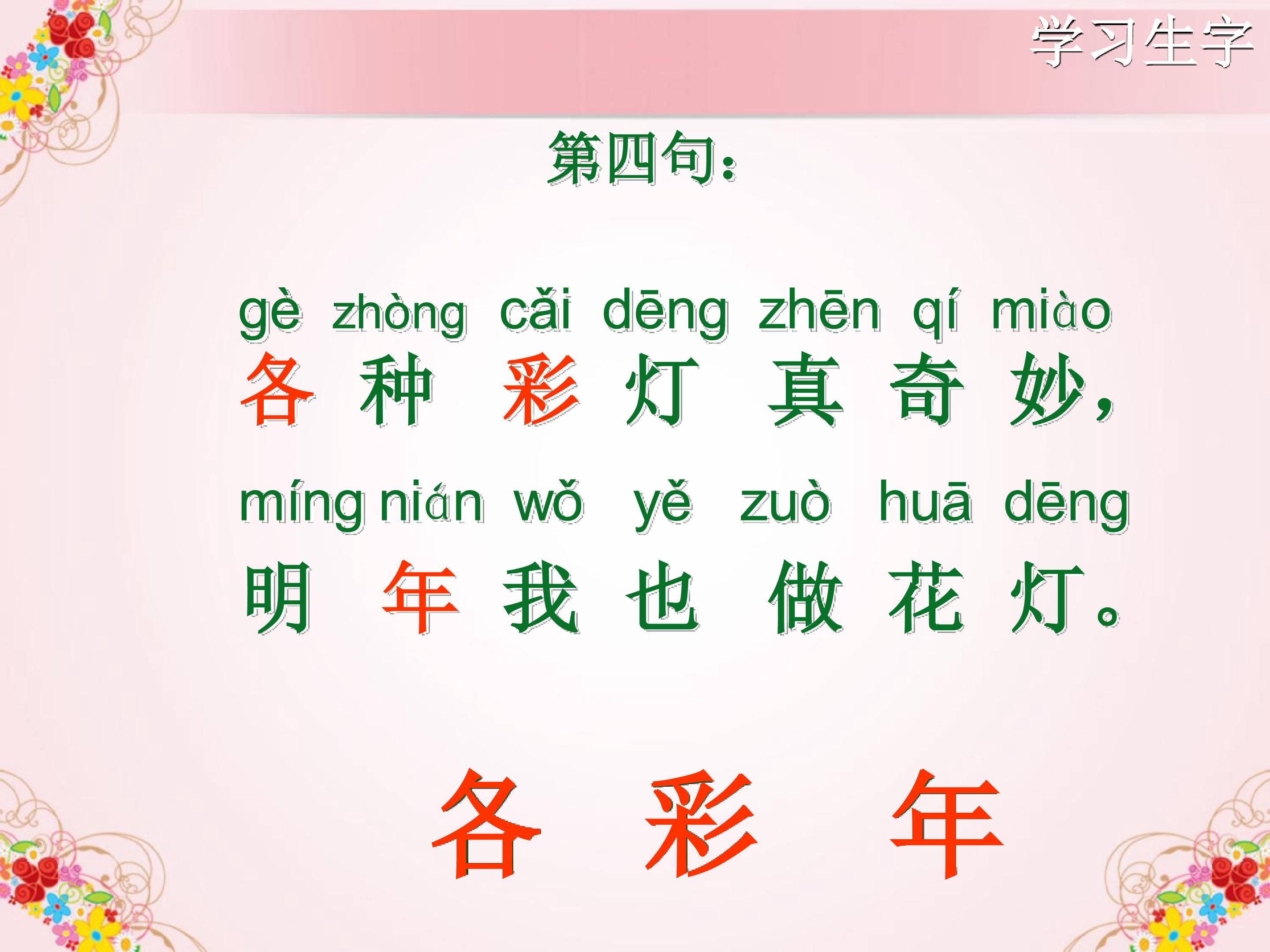 学习生字

第四句：

gè zhòng cǎi dēng zhēn qí miào
各 种 彩 灯 真 奇 妙，

míng nián wǒ yě zuò huā dēng
明 年 我 也 做 花 灯。

各 彩 年